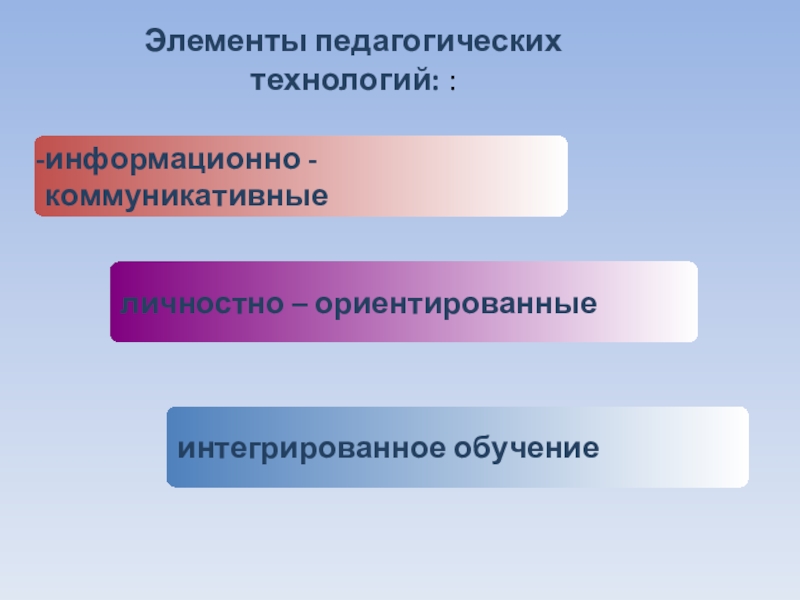 Элементы педагогических технологий: :

-информационно - коммуникативные

личностно – ориентированные

интегрированное обучение